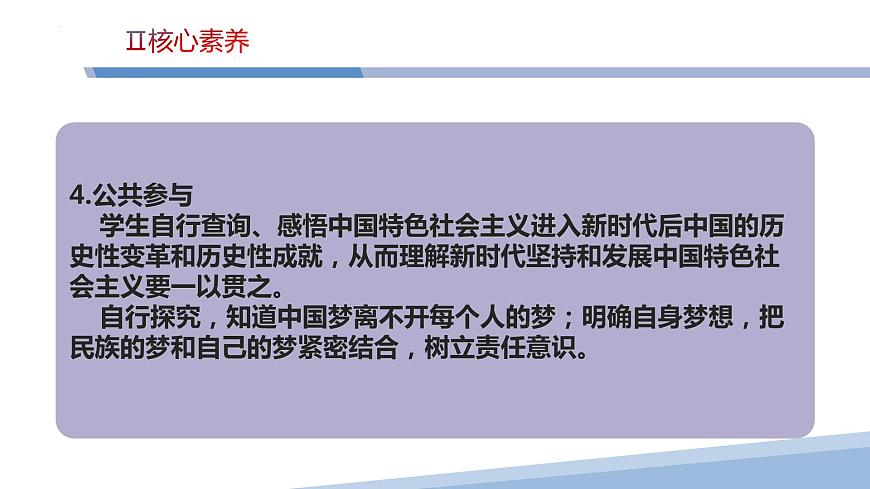 Ⅱ核心素养

4.公共参与

学生自行查询、感悟中国特色社会主义进入新时代后中国的历史性变革和历史性成就，从而理解新时代坚持和发展中国特色社会主义要一以贯之。

自行探究，知道中国梦离不开每个人的梦；明确自身梦想，把民族的梦和自己的梦紧密结合，树立责任意识。